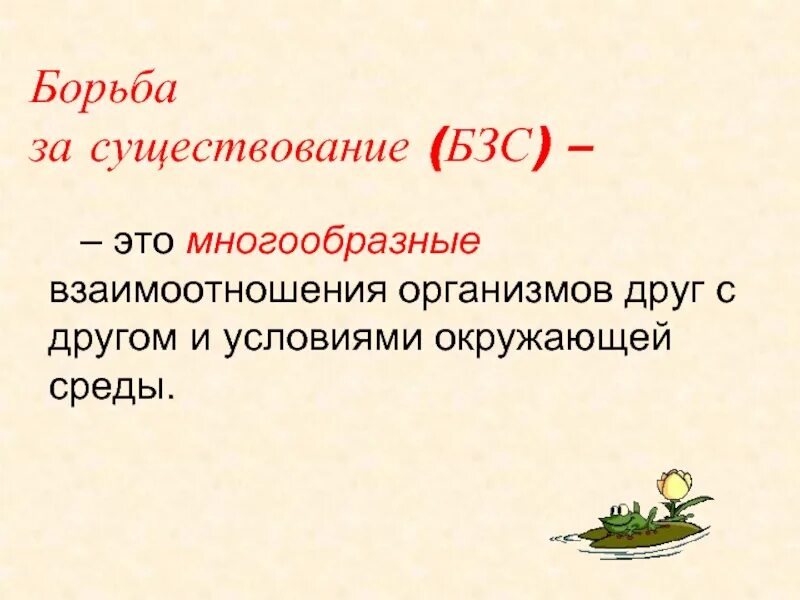 Борьба
за существование (БЗС) –

– это многообразные взаимоотношения организмов друг с другом и условиями окружающей среды.